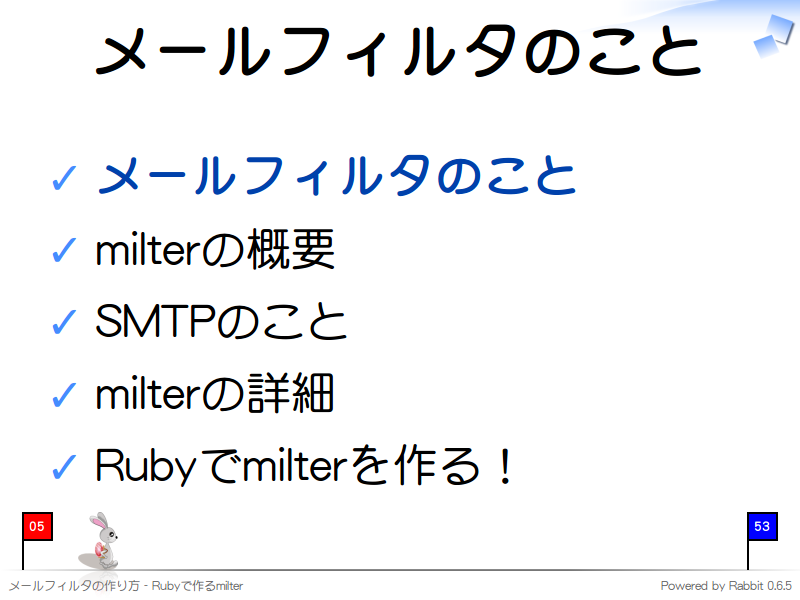 メールフィルタのこと

✓ メールフィルタのこと
✓ milterの概要
✓ SMTPのこと
✓ milterの詳細
✓ Rubyでmilterを作る！

05

53

メールフィルタの作り方 - Rubyで作るmilter

Powered by Rabbit 0.6.5